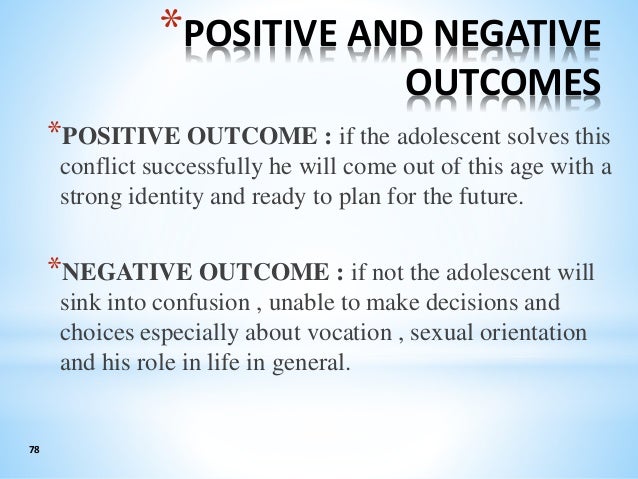 *POSITIVE AND NEGATIVE OUTCOMES

*POSITIVE OUTCOME : if the adolescent solves this conflict successfully he will come out of this age with a strong identity and ready to plan for the future.

*NEGATIVE OUTCOME : if not the adolescent will sink into confusion , unable to make decisions and choices especially about vocation , sexual orientation and his role in life in general.

78